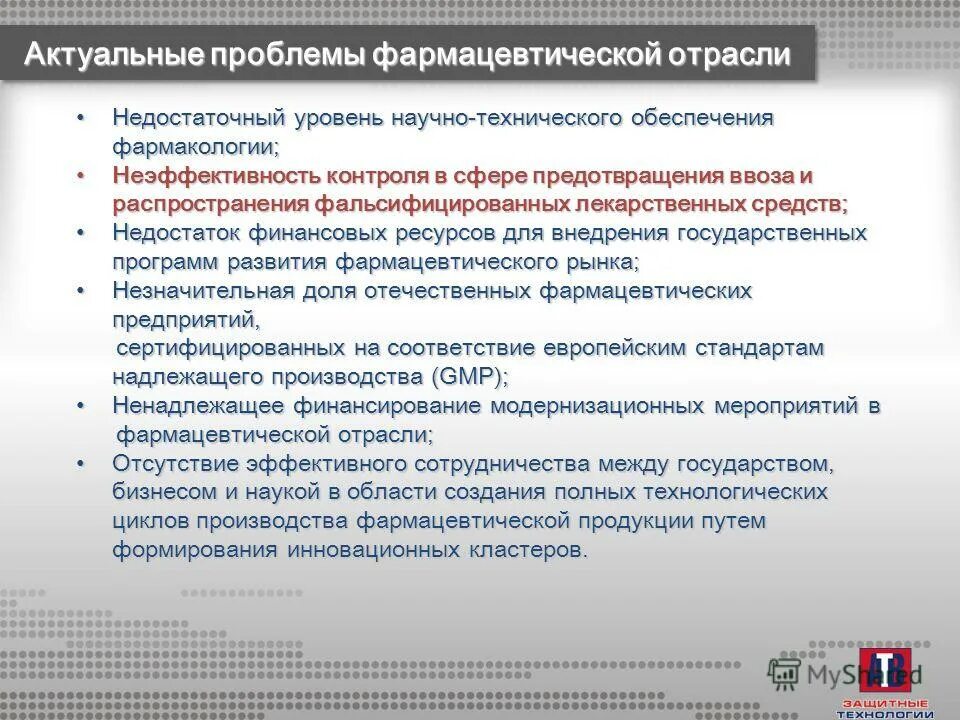 Актуальные проблемы фармацевтической отрасли

• Недостаточный уровень научно-технического обеспечения фармакологии;
• Неэффективность контроля в сфере предотвращения ввоза и распространения фальсифицированных лекарственных средств;
• Недостаток финансовых ресурсов для внедрения государственных программ развития фармацевтического рынка;
• Незначительная доля отечественных фармацевтических предприятий,
сертифицированных на соответствие европейским стандартам надлежащего производства (GMP);
• Ненадлежащее финансирование модернизационных мероприятий в фармацевтической отрасли;
• Отсутствие эффективного сотрудничества между государством, бизнесом и наукой в области создания полных технологических циклов производства фармацевтической продукции путем формирования инновационных кластеров.

MyShared

ЗАЩИТНЫЕ ТЕХНОЛОГИИ